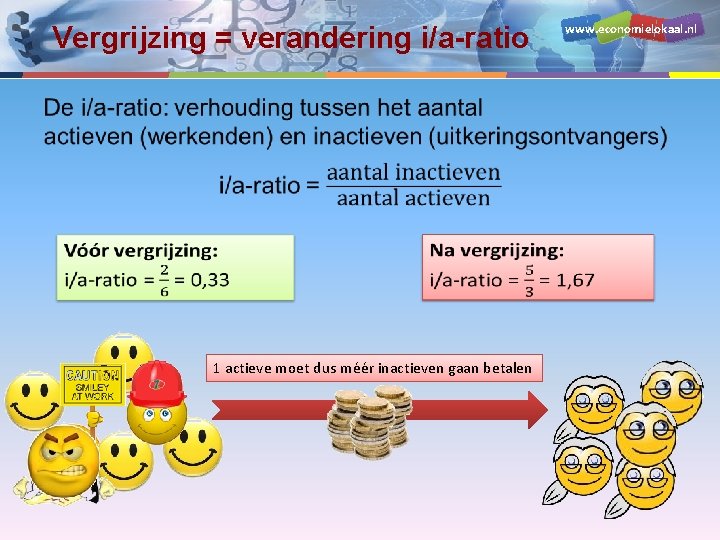 Vergrijzing = verandering i/a-ratio

www.economielokaal.nl

De i/a-ratio: verhouding tussen het aantal actieven (werkenden) en inactieven (uitkeringsontvangers)

i/a-ratio = $\frac{\text{aantal inactieven}}{\text{aantal actieven}}$

Vóór vergrijzing:
i/a-ratio = $\frac{2}{6}$ = 0,33

Na vergrijzing:
i/a-ratio = $\frac{5}{3}$ = 1,67

CAUTION SMILEY AT WORK

1 actieve moet dus méér inactieven gaan betalen